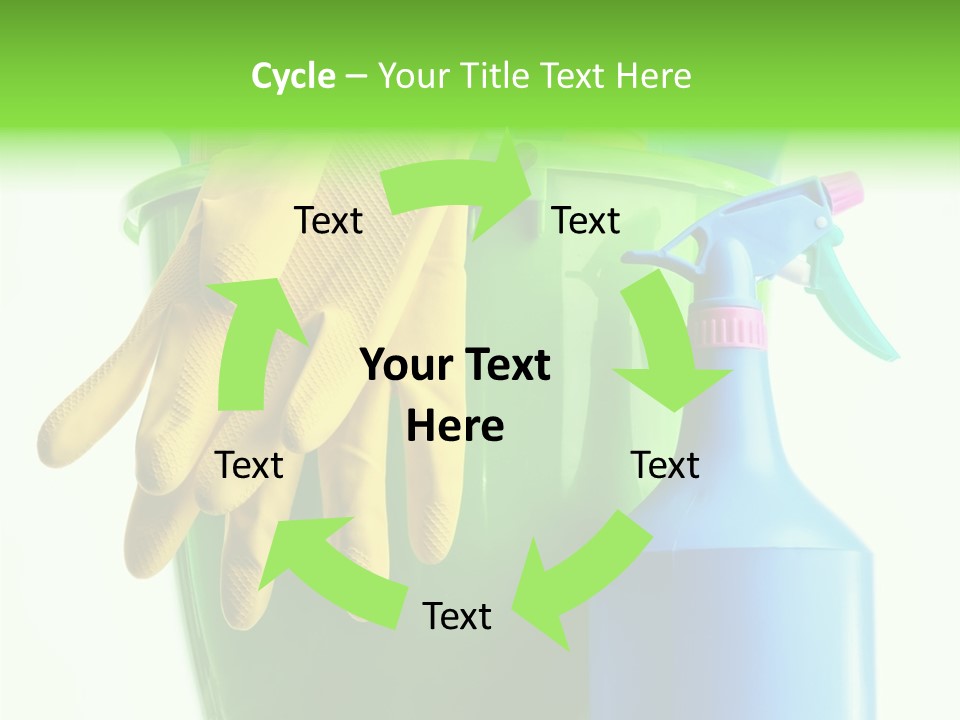 Cycle – Your Title Text Here

Text

Text

Your Text Here

Text

Text

Text